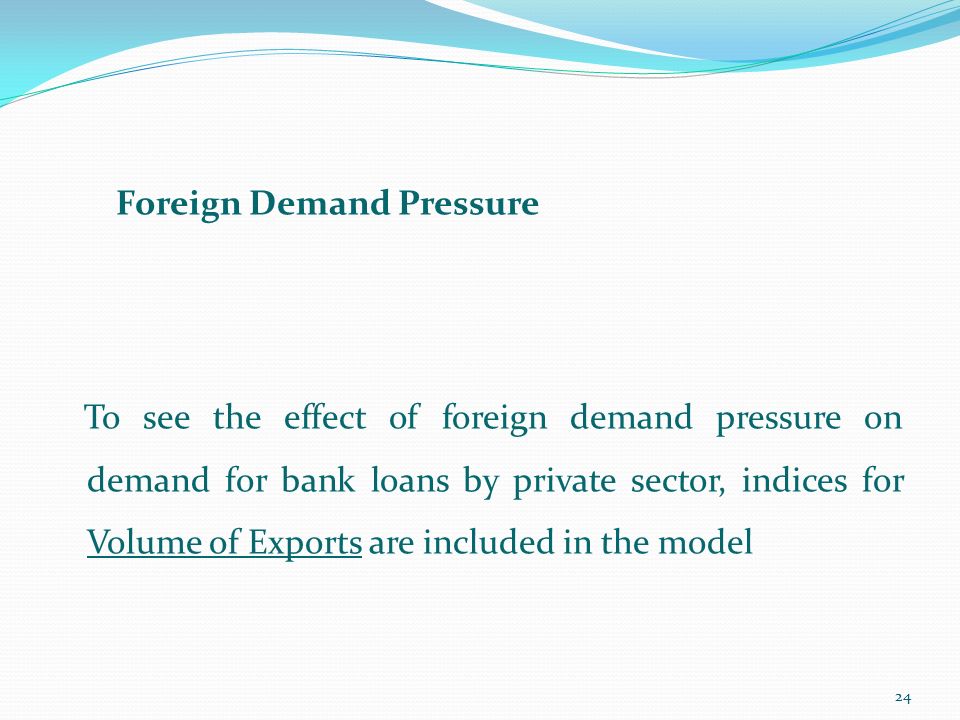 Foreign Demand Pressure

To see the effect of foreign demand pressure on demand for bank loans by private sector, indices for Volume of Exports are included in the model

24